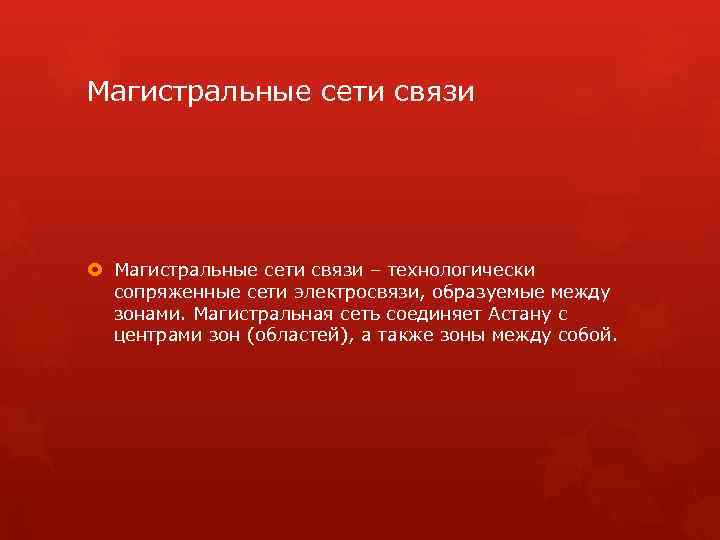 Магистральные сети связи

Магистральные сети связи – технологически сопряженные сети электросвязи, образуемые между зонами. Магистральная сеть соединяет Астану с центрами зон (областей), а также зоны между собой.